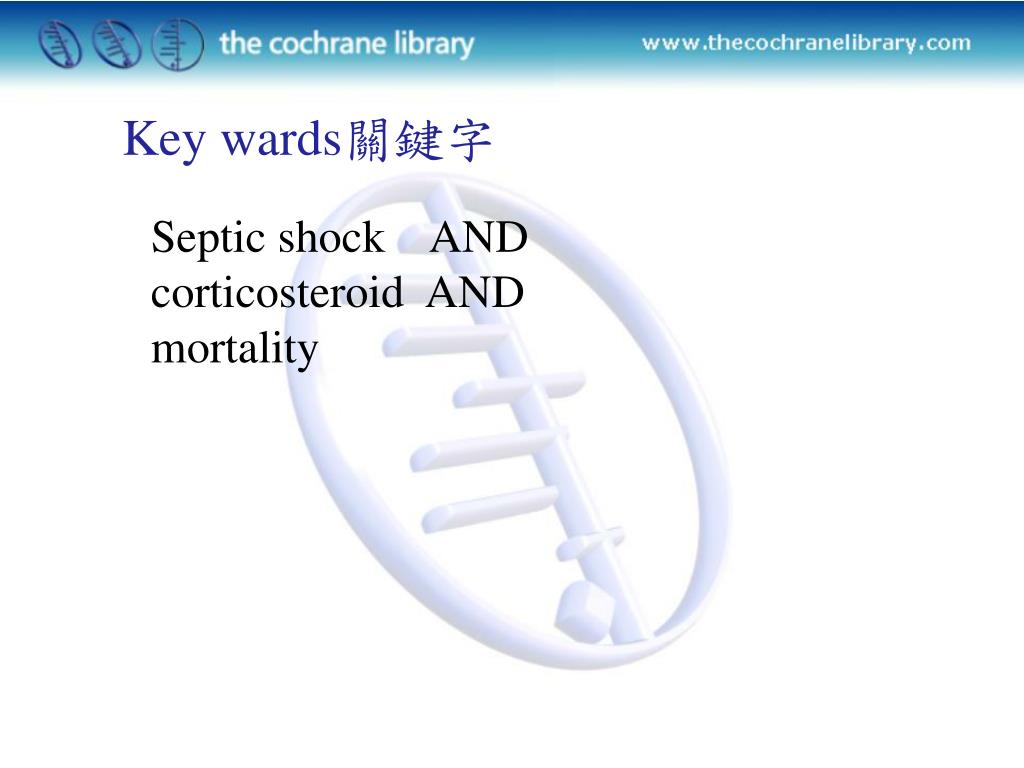 the cochrane library www.thecochranelibrary.com

Key wards關鍵字

Septic shock AND
corticosteroid AND
mortality